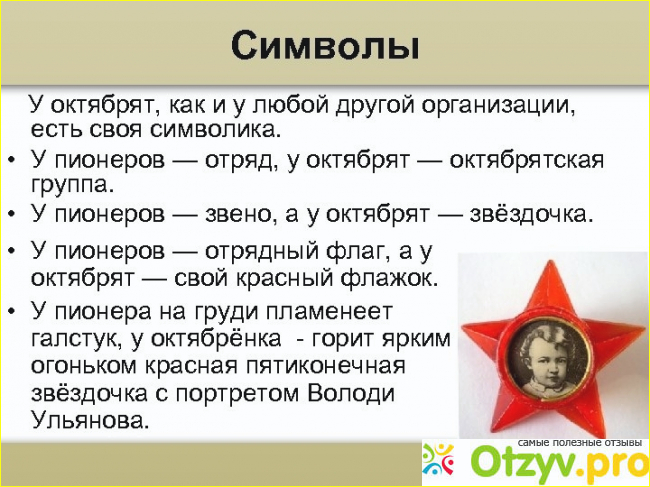 Символы

У октябрят, как и у любой другой организации, есть своя символика.

• У пионеров — отряд, у октябрят — октябрятская группа.
• У пионеров — звено, а у октябрят — звёздочка.
• У пионеров — отрядный флаг, а у октябрят — свой красный флажок.
• У пионера на груди пламенеет галстук, у октябрёнка - горит ярким огоньком красная пятиконечная звёздочка с портретом Володи Ульянова.

самые полезные отзывы
Otzyv.pro